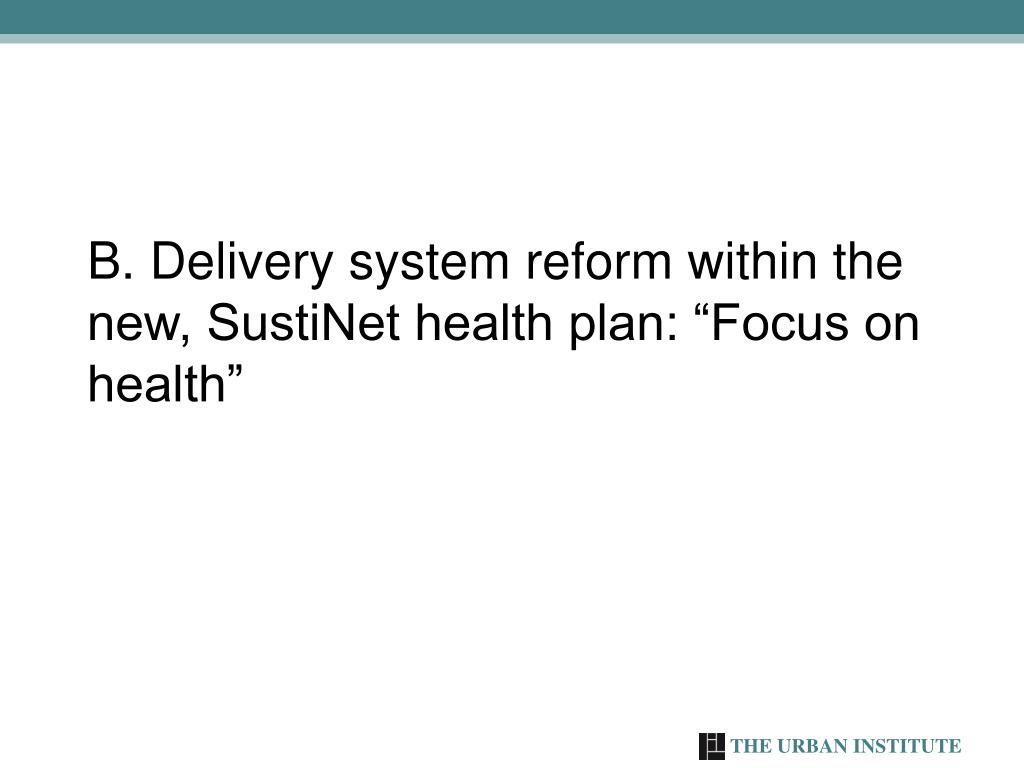 B. Delivery system reform within the new, SustiNet health plan: “Focus on health”

THE URBAN INSTITUTE